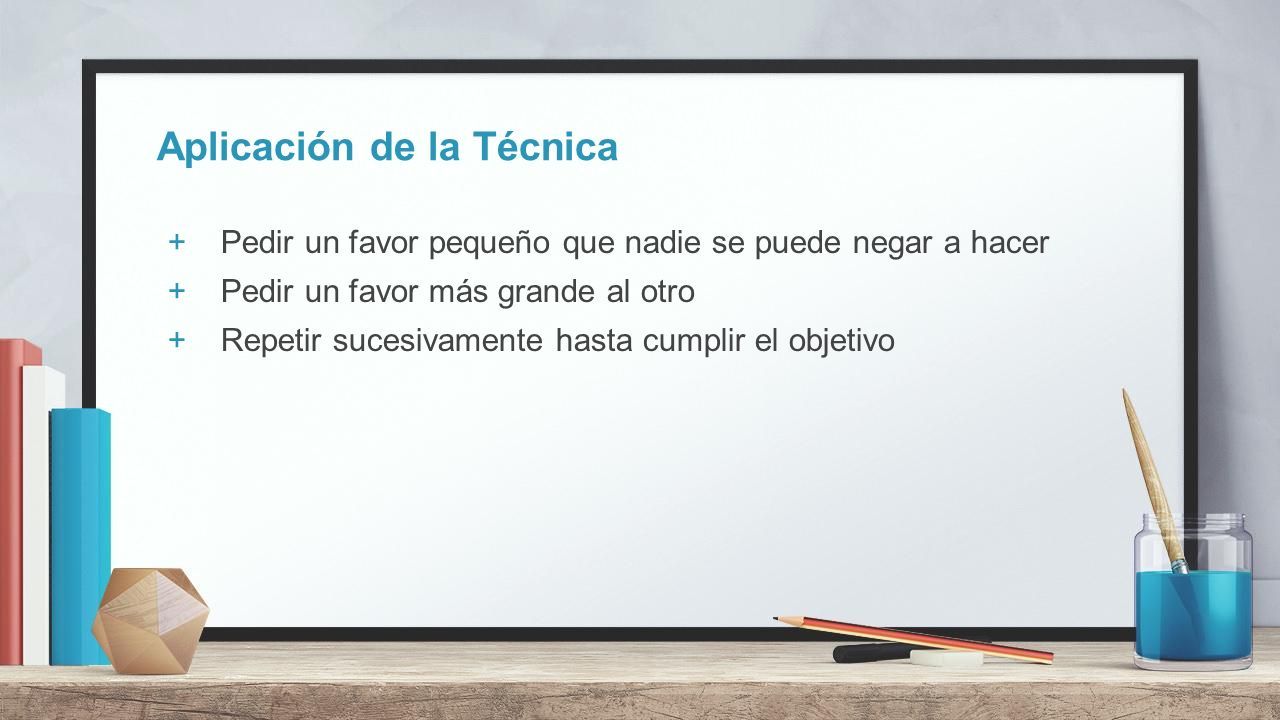 Aplicación de la Técnica

+ Pedir un favor pequeño que nadie se puede negar a hacer
+ Pedir un favor más grande al otro
+ Repetir sucesivamente hasta cumplir el objetivo